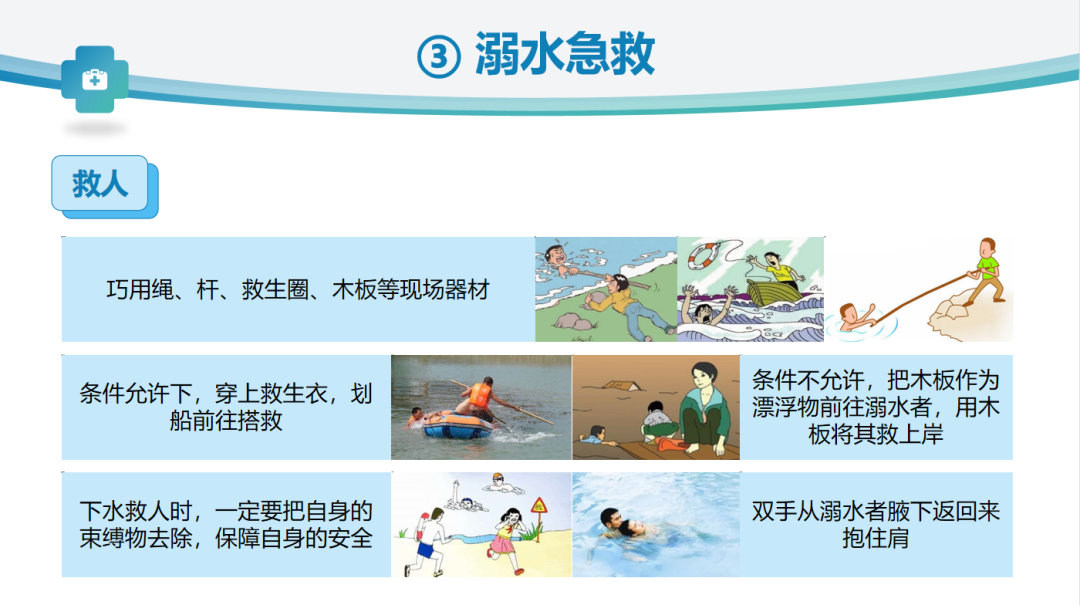 ③ 溺水急救

救人

巧用绳、杆、救生圈、木板等现场器材

条件允许下，穿上救生衣，划船前往搭救

条件不允许，把木板作为漂浮物前往溺水者，用木板将其救上岸

下水救人时，一定要把自身的束缚物去除，保障自身的安全

双手从溺水者腋下返回来抱住肩